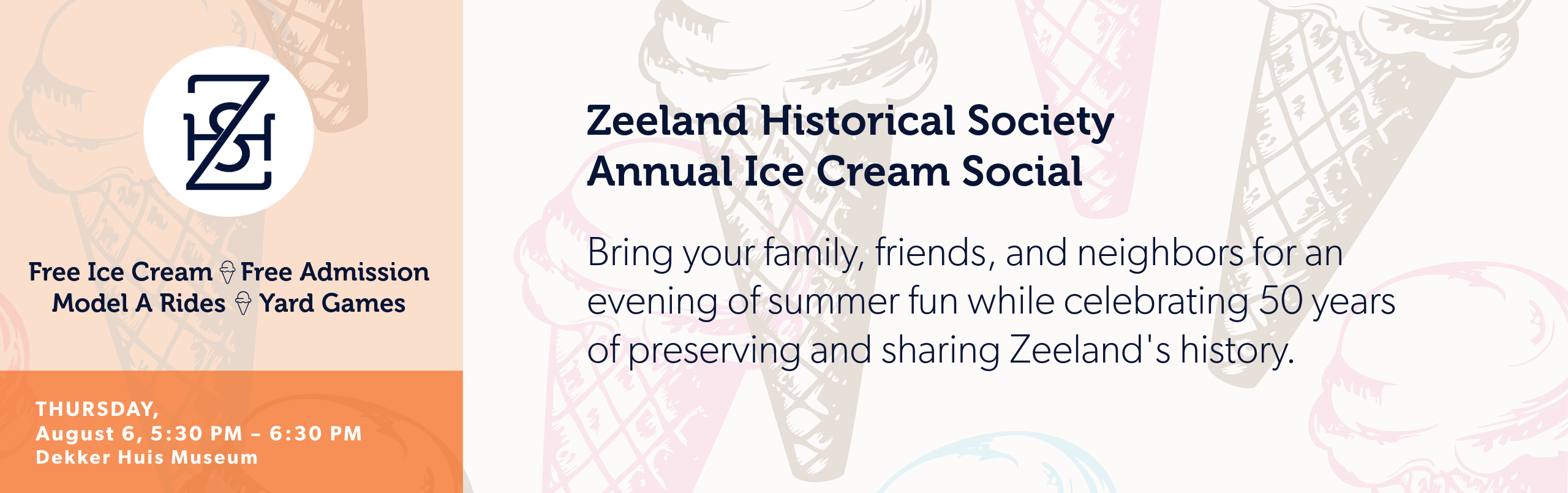 ZHS

Free Ice Cream Free Admission
Model A Rides Yard Games

THURSDAY,
August 6, 5:30 PM – 6:30 PM
Dekker Huis Museum

Zeeland Historical Society
Annual Ice Cream Social

Bring your family, friends, and neighbors for an evening of summer fun while celebrating 50 years of preserving and sharing Zeeland's history.